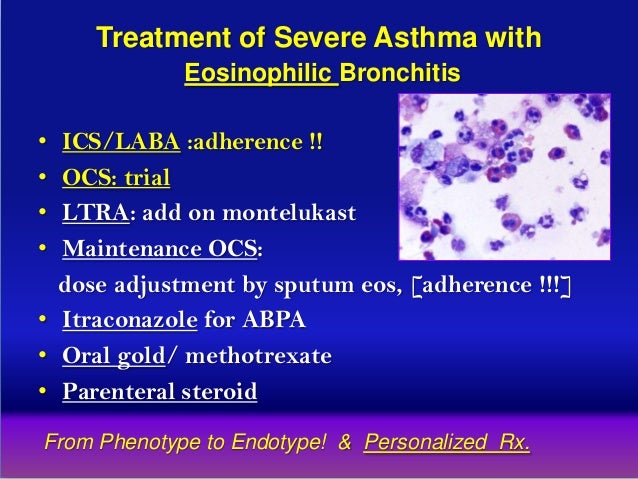 Treatment of Severe Asthma with Eosinophilic Bronchitis

• ICS/LABA :adherence !!
• OCS: trial
• LTRA: add on montelukast
• Maintenance OCS:
dose adjustment by sputum eos, [adherence !!!]
• Itraconazole for ABPA
• Oral gold/ methotrexate
• Parenteral steroid

From Phenotype to Endotype! & Personalized Rx.